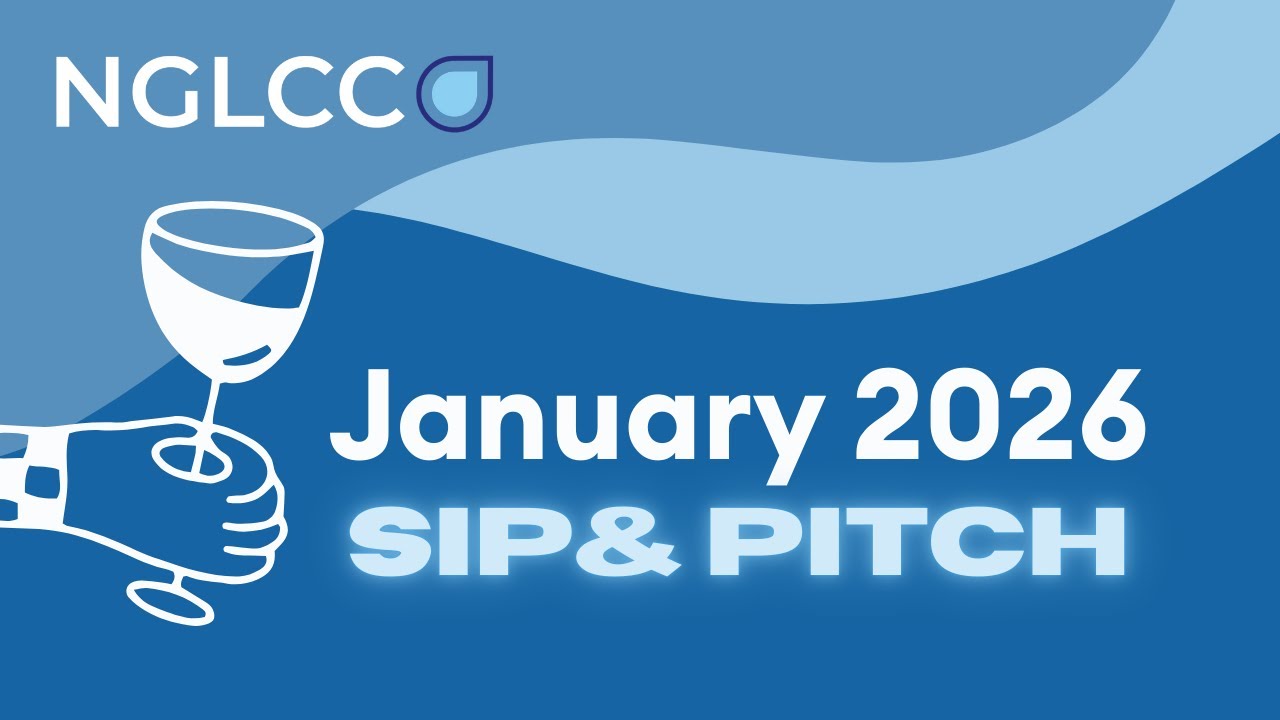 NGLCC

January 2026
SIP& PITCH